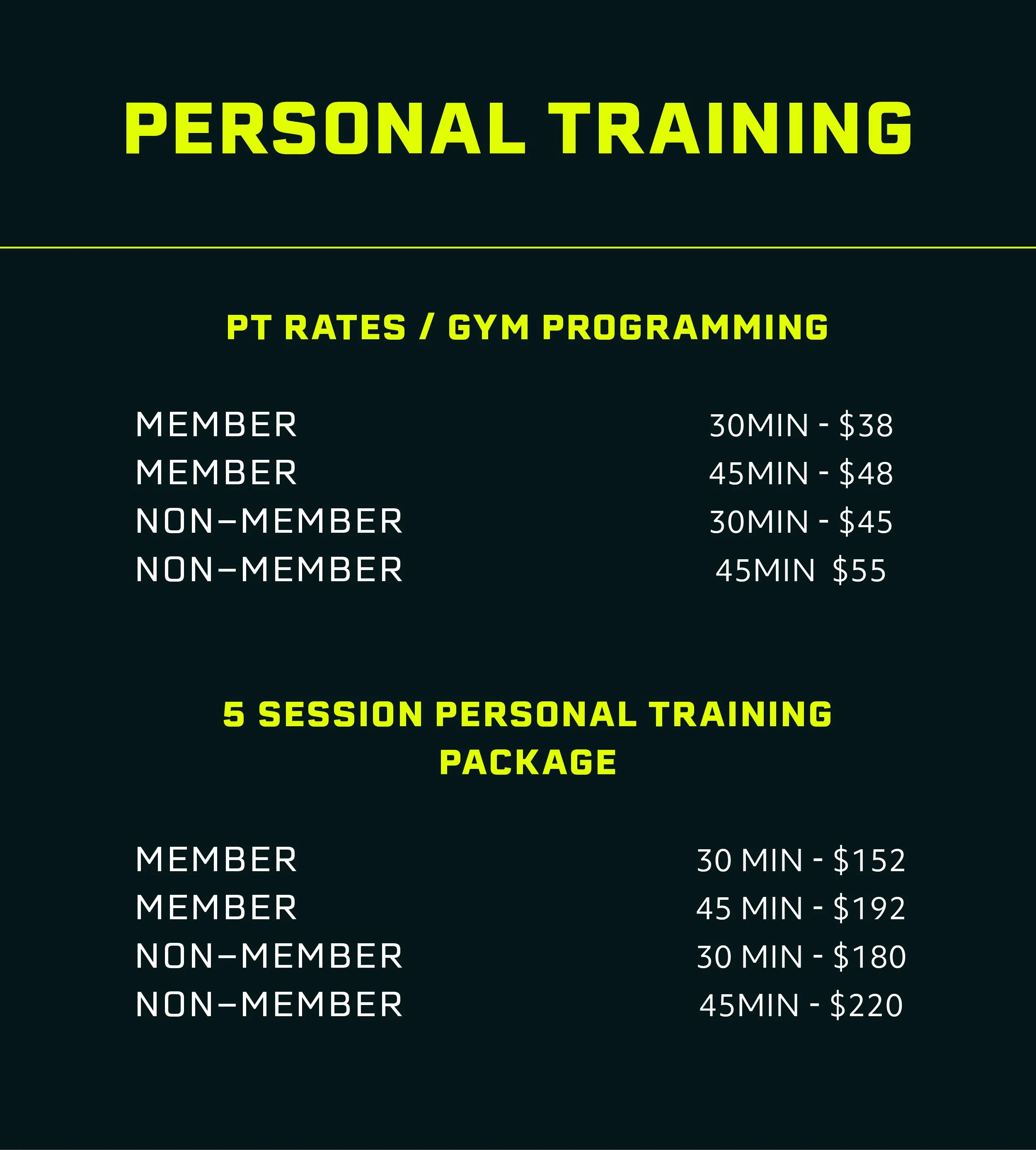 PERSONAL TRAINING

PT RATES / GYM PROGRAMMING

MEMBER 30MIN - $38
MEMBER 45MIN - $48
NON–MEMBER 30MIN - $45
NON–MEMBER 45MIN $55

5 SESSION PERSONAL TRAINING PACKAGE

MEMBER 30 MIN - $152
MEMBER 45 MIN - $192
NON–MEMBER 30 MIN - $180
NON–MEMBER 45MIN - $220